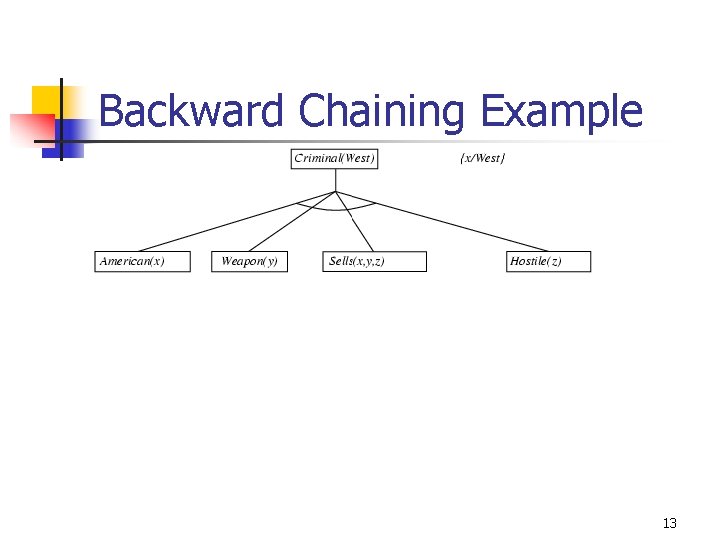 Backward Chaining Example

Criminal(West)

{x/West}

American(x)

Weapon(y)

Sells(x,y,z)

Hostile(z)

13